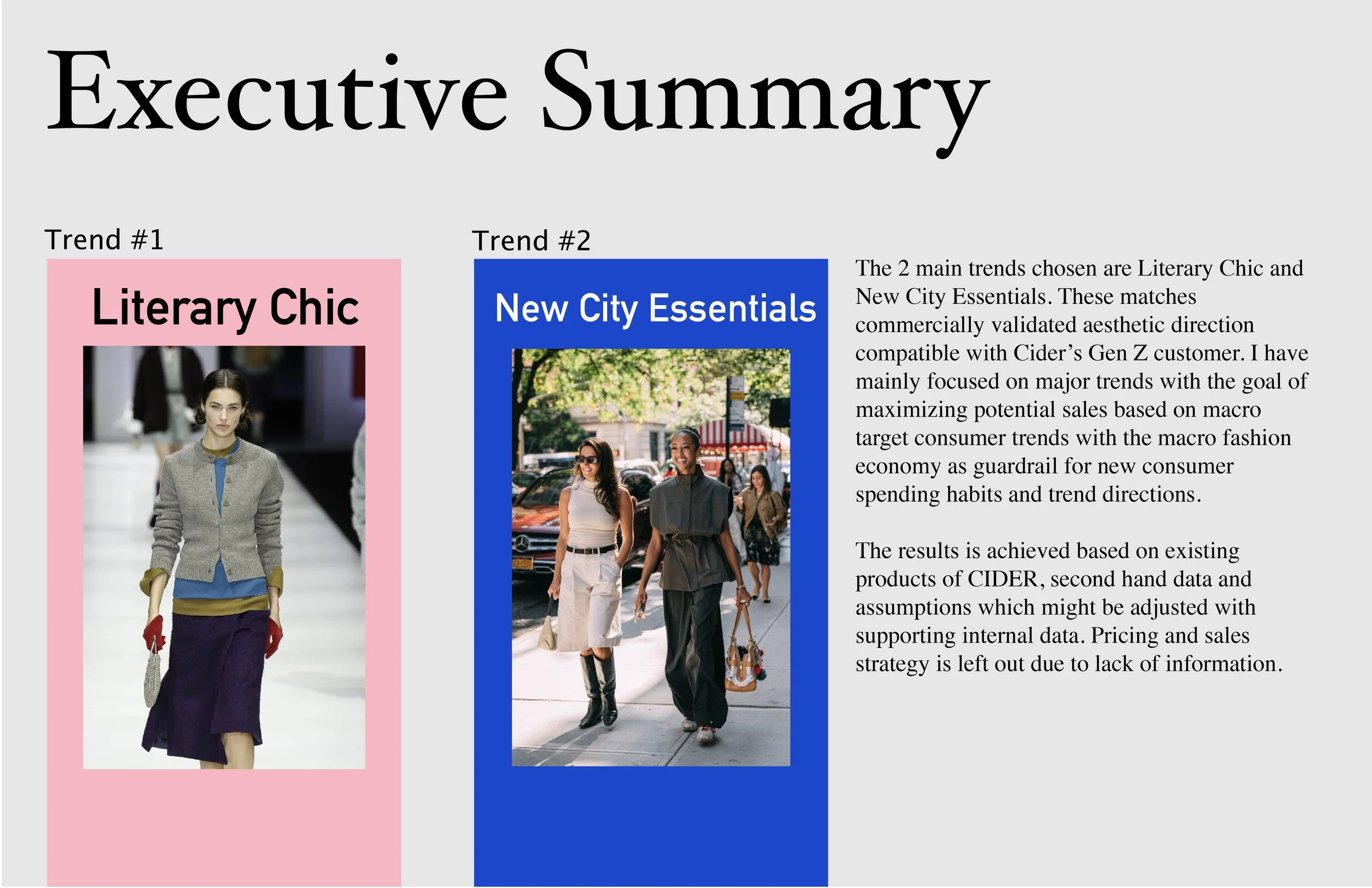 Executive Summary

Trend #1

Literary Chic

Trend #2

New City Essentials

The 2 main trends chosen are Literary Chic and New City Essentials. These matches commercially validated aesthetic direction compatible with Cider's Gen Z customer. I have mainly focused on major trends with the goal of maximizing potential sales based on macro target consumer trends with the macro fashion economy as guardrail for new consumer spending habits and trend directions.

The results is achieved based on existing products of CIDER, second hand data and assumptions which might be adjusted with supporting internal data. Pricing and sales strategy is left out due to lack of information.